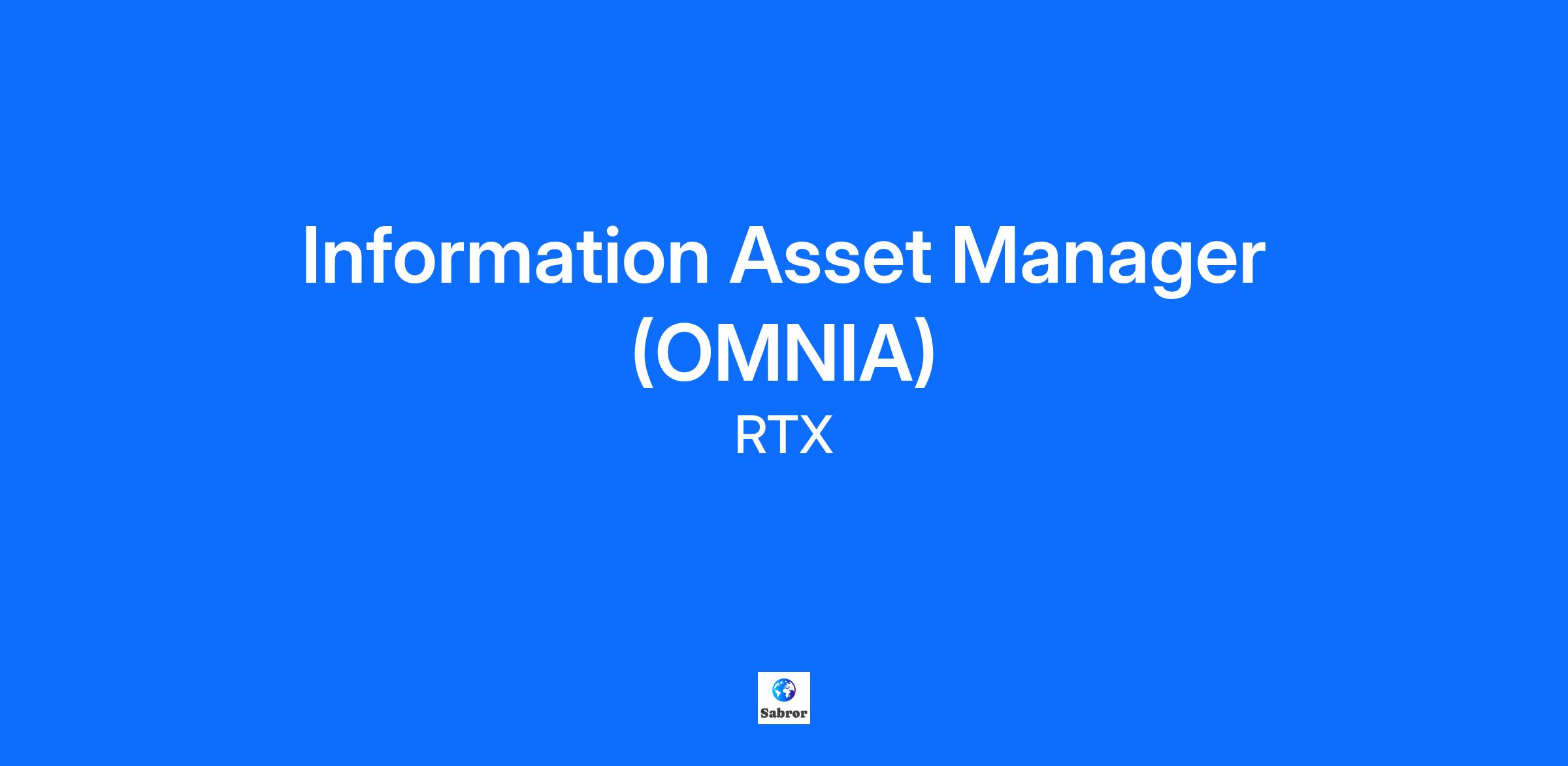 Information Asset Manager (OMNIA)

RTX

Sabror